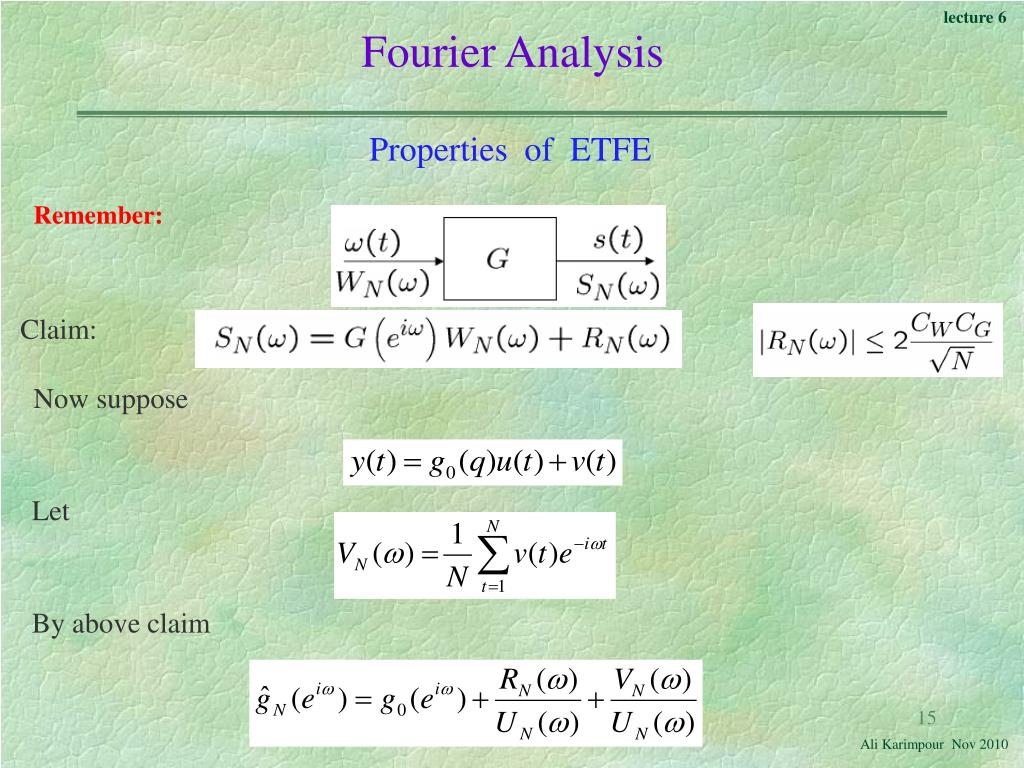 lecture 6

Fourier Analysis

Properties of ETFE

Remember:

$\omega(t)$ $W_N(\omega)$ $G$ $s(t)$ $S_N(\omega)$

Claim: $S_N(\omega) = G\left(e^{i\omega}\right) W_N(\omega) + R_N(\omega)$

$|R_N(\omega)| \leq 2\frac{C_W C_G}{\sqrt{N}}$

Now suppose

$y(t) = g_0(q)u(t) + v(t)$

Let

$V_N(\omega) = \frac{1}{N}\sum_{t=1}^{N} v(t)e^{-i\omega t}$

By above claim

$\hat{g}_N(e^{i\omega}) = g_0(e^{i\omega}) + \frac{R_N(\omega)}{U_N(\omega)} + \frac{V_N(\omega)}{U_N(\omega)}$

15

Ali Karimpour Nov 2010